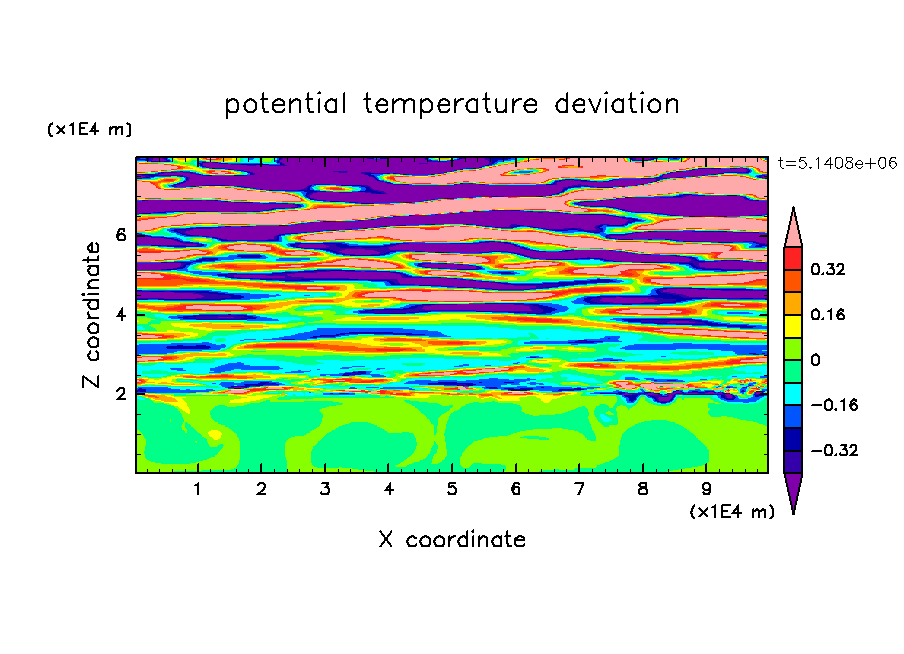 potential temperature deviation

(x1E4 m)

t=5.1408e+06

Z coordinate

6
4
2

0.32
0.16
0
−0.16
−0.32

1 2 3 4 5 6 7 8 9

(x1E4 m)

X coordinate